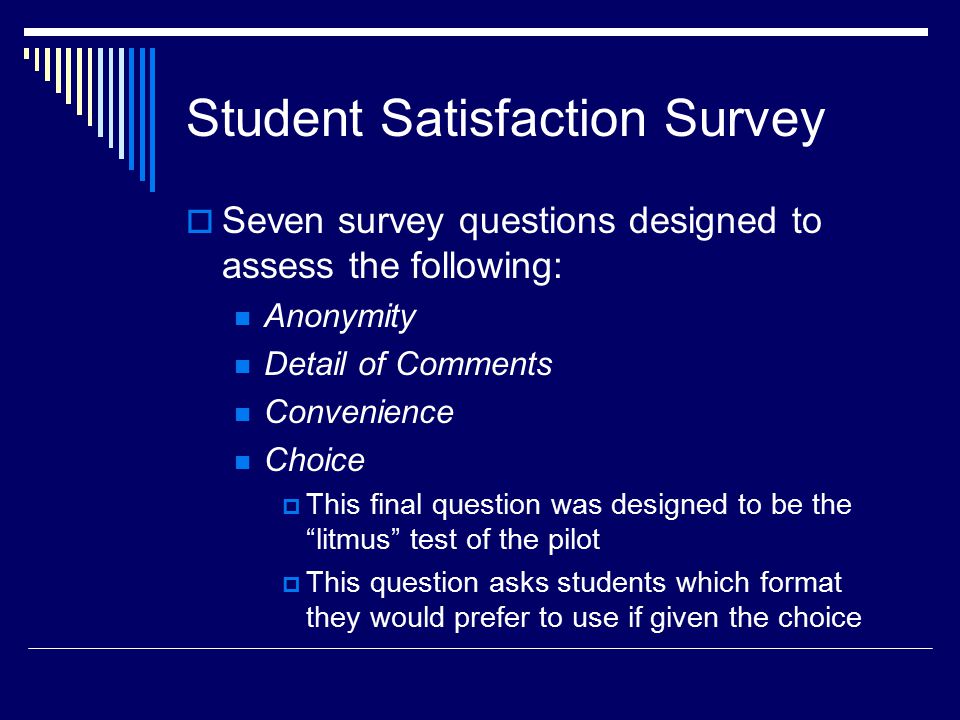 Student Satisfaction Survey

Seven survey questions designed to assess the following:

Anonymity

Detail of Comments

Convenience

Choice

This final question was designed to be the “litmus” test of the pilot

This question asks students which format they would prefer to use if given the choice